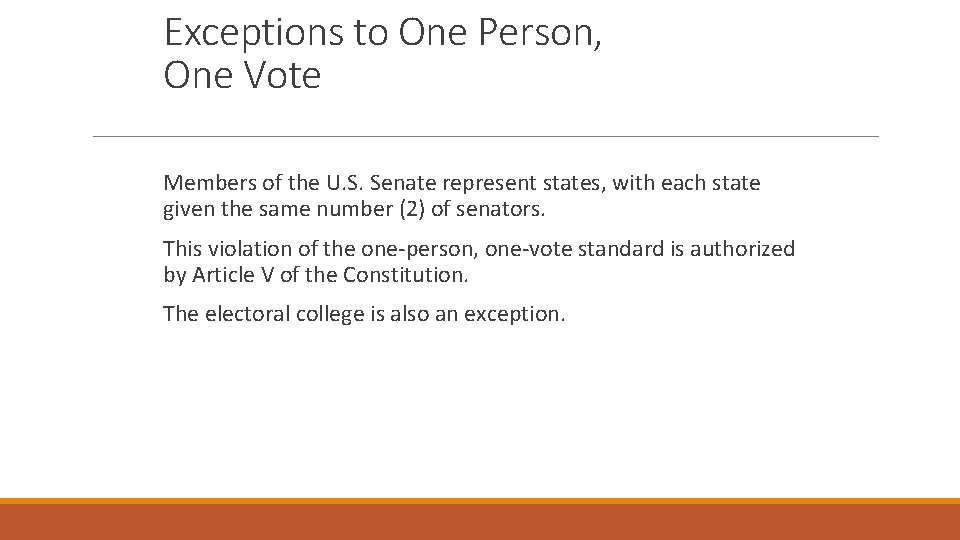 Exceptions to One Person, One Vote

Members of the U.S. Senate represent states, with each state given the same number (2) of senators.

This violation of the one-person, one-vote standard is authorized by Article V of the Constitution.

The electoral college is also an exception.